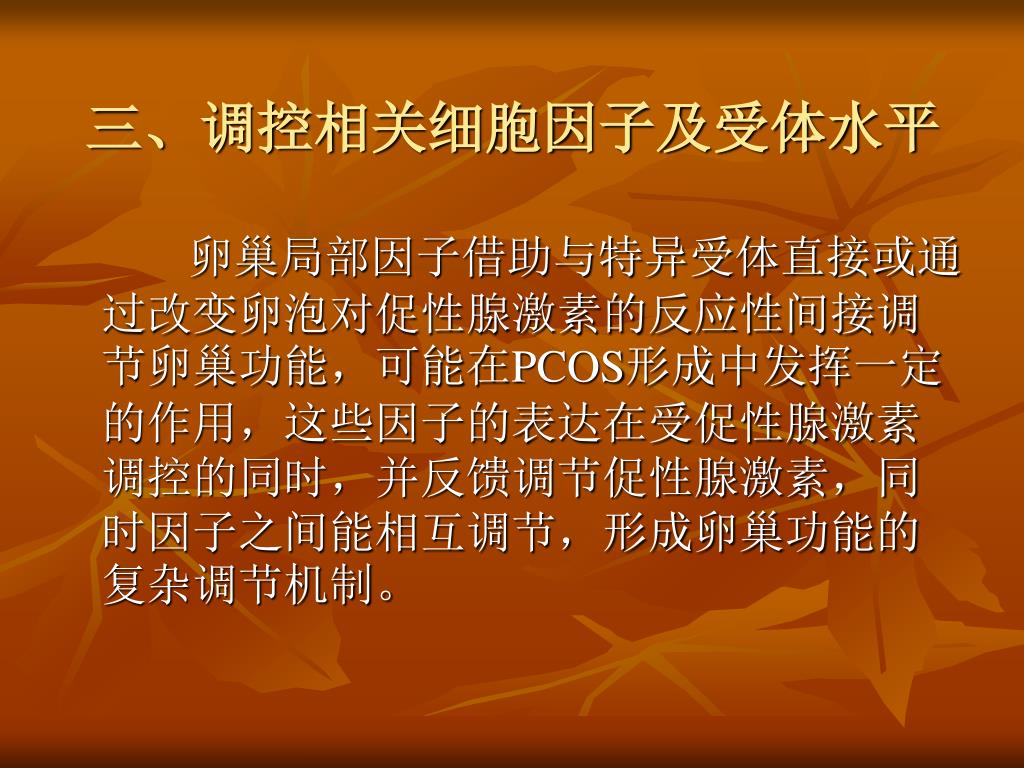 三、调控相关细胞因子及受体水平

卵巢局部因子借助与特异受体直接或通过改变卵泡对促性腺激素的反应性间接调节卵巢功能，可能在PCOS形成中发挥一定的作用，这些因子的表达在受促性腺激素调控的同时，并反馈调节促性腺激素，同时因子之间能相互调节，形成卵巢功能的复杂调节机制。